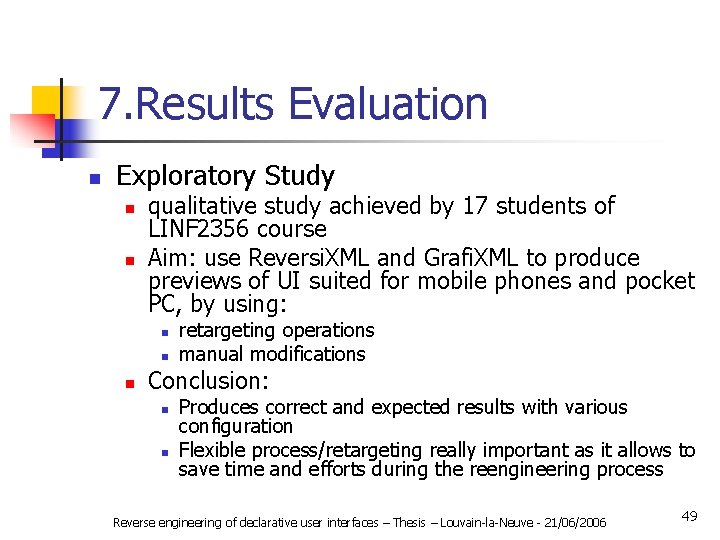 7.Results Evaluation

Exploratory Study

qualitative study achieved by 17 students of LINF2356 course

Aim: use ReversiXML and GrafiXML to produce previews of UI suited for mobile phones and pocket PC, by using:

retargeting operations

manual modifications

Conclusion:

Produces correct and expected results with various configuration

Flexible process/retargeting really important as it allows to save time and efforts during the reengineering process

Reverse engineering of declarative user interfaces – Thesis – Louvain-la-Neuve - 21/06/2006

49